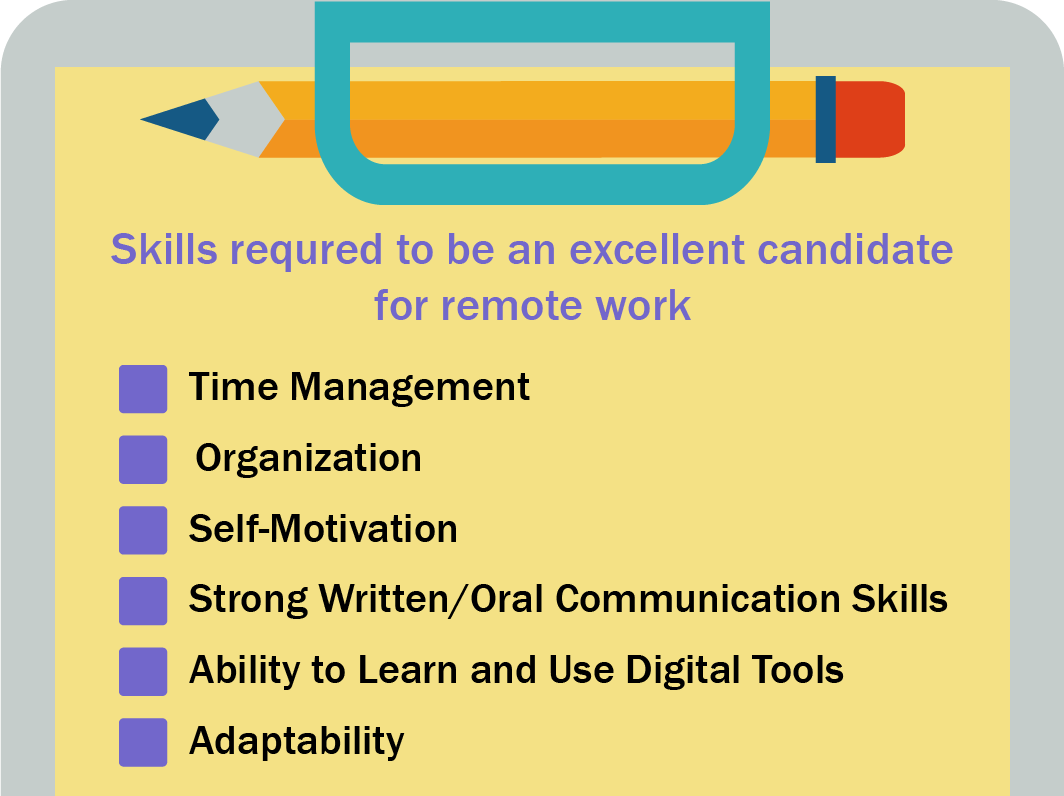 Skills requred to be an excellent candidate for remote work

Time Management

Organization

Self-Motivation

Strong Written/Oral Communication Skills

Ability to Learn and Use Digital Tools

Adaptability